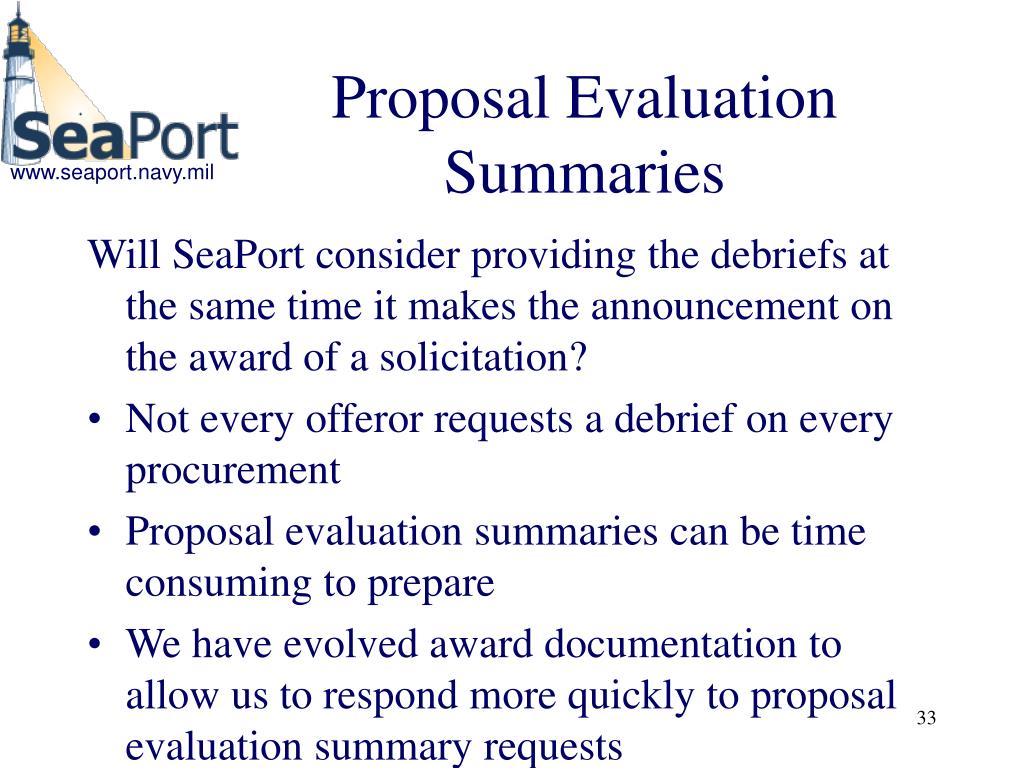 SeaPort
www.seaport.navy.mil

Proposal Evaluation Summaries

Will SeaPort consider providing the debriefs at the same time it makes the announcement on the award of a solicitation?

• Not every offeror requests a debrief on every procurement
• Proposal evaluation summaries can be time consuming to prepare
• We have evolved award documentation to allow us to respond more quickly to proposal evaluation summary requests

33